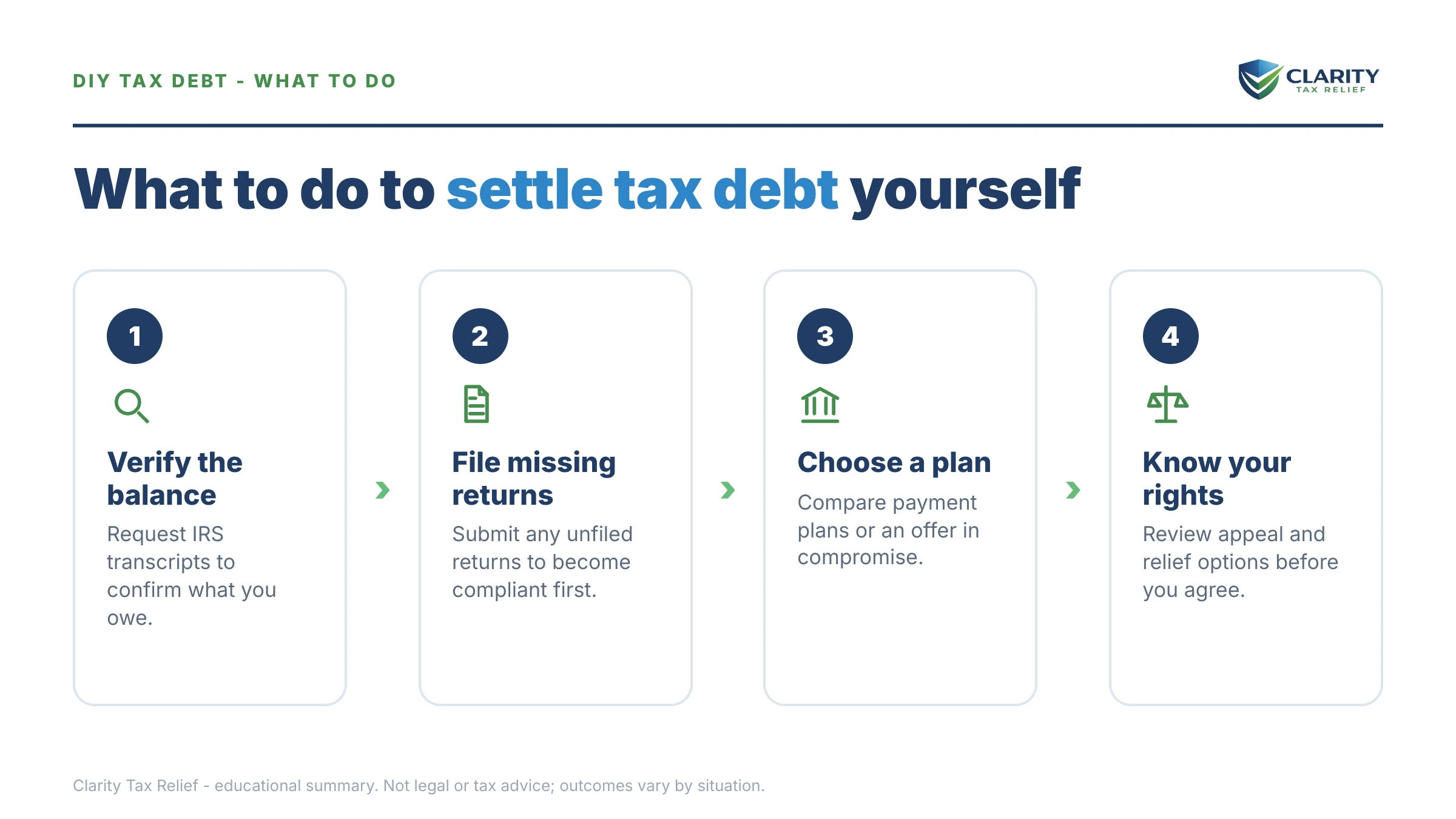 DIY TAX DEBT - WHAT TO DO

CLARITY
TAX RELIEF

What to do to settle tax debt yourself

1

Verify the balance

Request IRS transcripts to confirm what you owe.

2

File missing returns

Submit any unfiled returns to become compliant first.

3

Choose a plan

Compare payment plans or an offer in compromise.

4

Know your rights

Review appeal and relief options before you agree.

Clarity Tax Relief - educational summary. Not legal or tax advice; outcomes vary by situation.